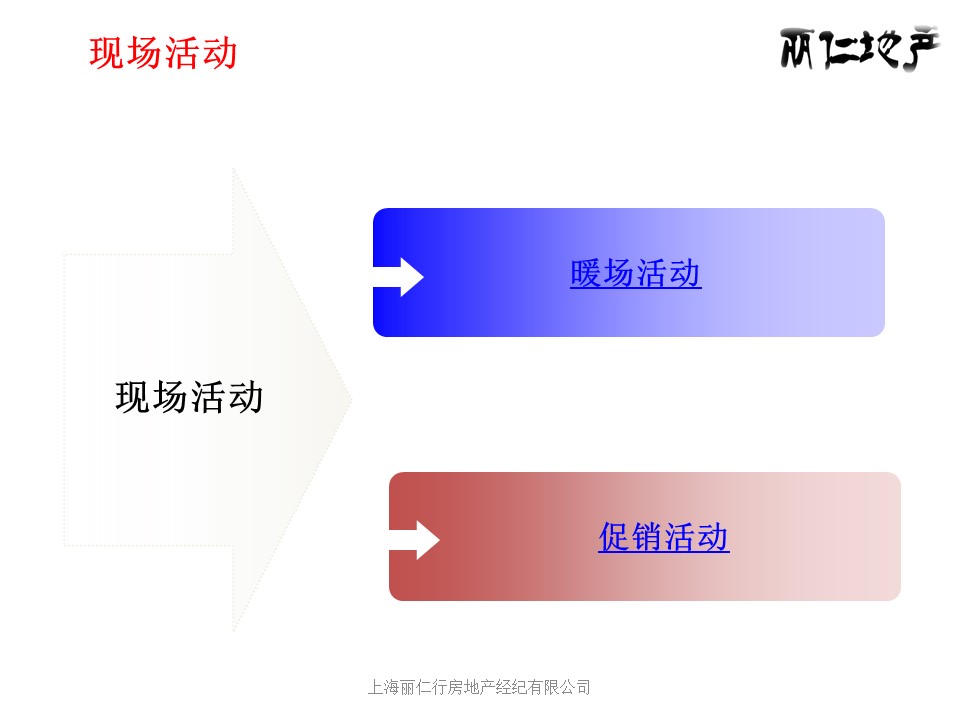 现场活动

丽仁地产

现场活动

暖场活动

促销活动

上海丽仁行房地产经纪有限公司